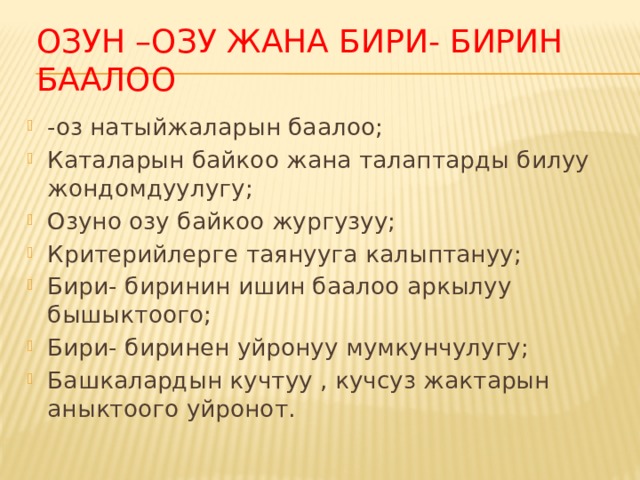 ОЗУН –ОЗУ ЖАНА БИРИ- БИРИН БААЛОО

-оз натыйжаларын баалоо;
Каталарын байкоо жана талаптарды билуу жондомдуулугу;
Озуно озу байкоо жургузуу;
Критерийлерге таянууга калыптануу;
Бири- биринин ишин баалоо аркылуу бышыктоого;
Бири- биринен уйронуу мумкунчулугу;
Башкалардын кучтуу , кучсуз жактарын аныктоого уйронот.